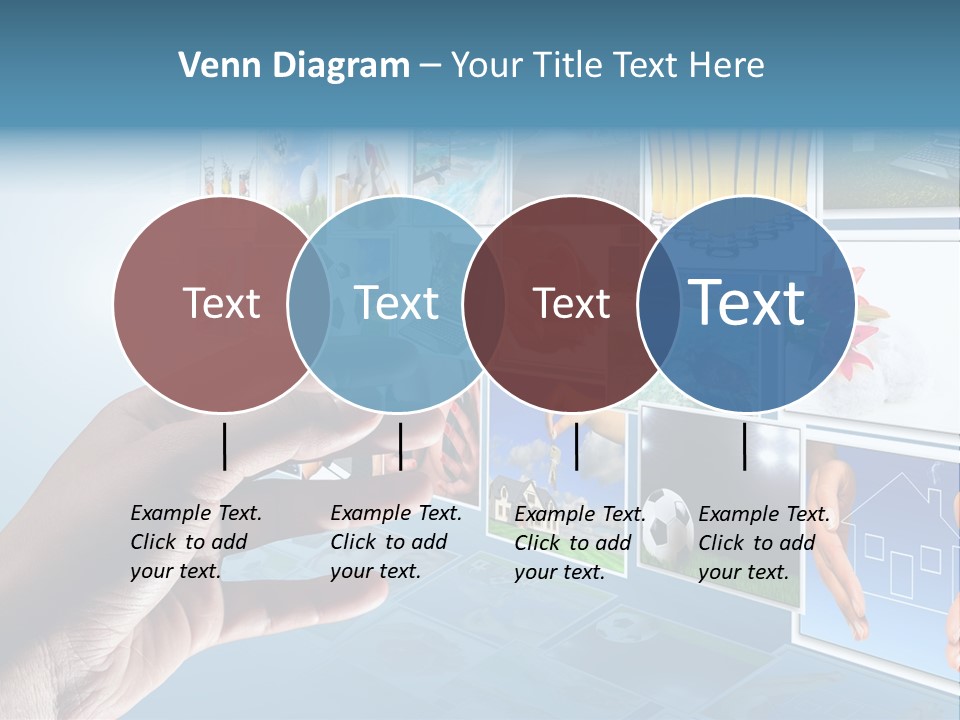 Venn Diagram – Your Title Text Here

Text

Text

Text

Text

Example Text. Click to add your text.

Example Text. Click to add your text.

Example Text. Click to add your text.

Example Text. Click to add your text.